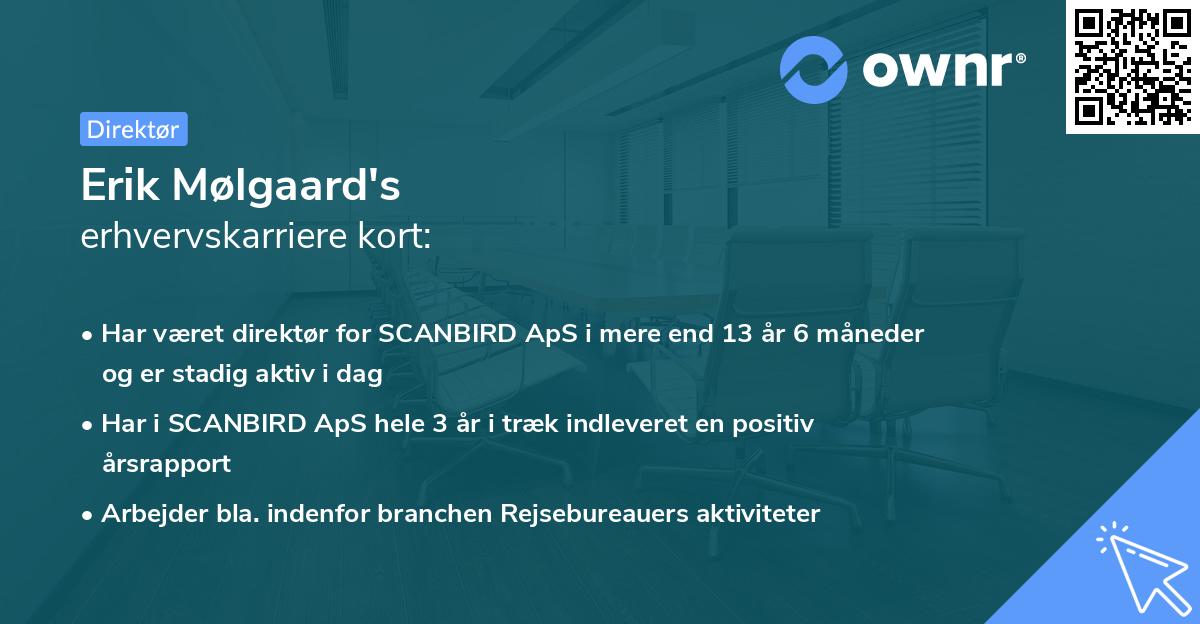 ownr®

Direktør

Erik Mølgaard's
erhvervskarriere kort:

• Har været direktør for SCANBIRD ApS i mere end 13 år 6 måneder og er stadig aktiv i dag
• Har i SCANBIRD ApS hele 3 år i træk indleveret en positiv årsrapport
• Arbejder bla. indenfor branchen Rejsebureauers aktiviteter